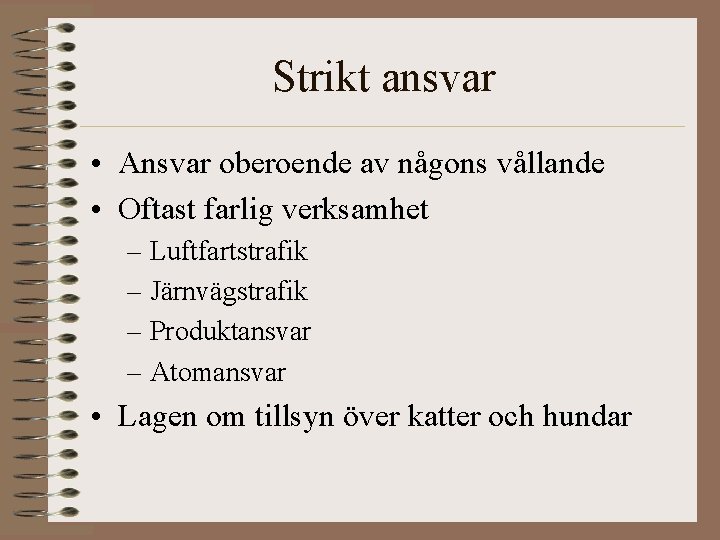 Strikt ansvar

• Ansvar oberoende av någons vållande
• Oftast farlig verksamhet
– Luftfartstrafik
– Järnvägstrafik
– Produktansvar
– Atomansvar
• Lagen om tillsyn över katter och hundar